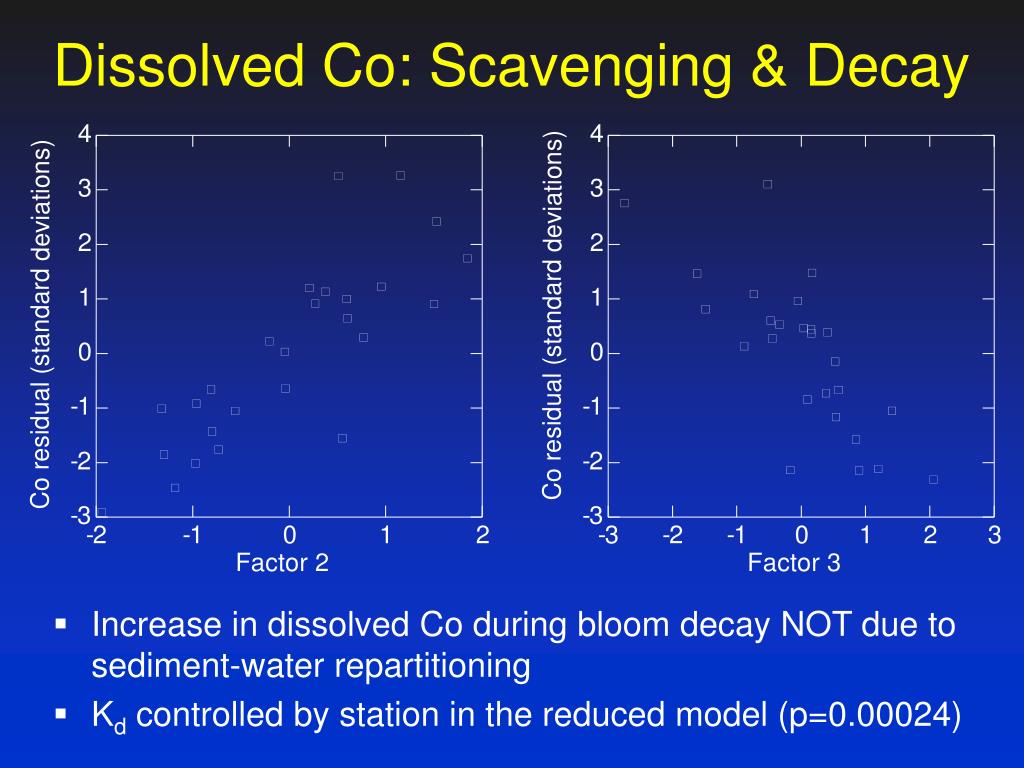 Dissolved Co: Scavenging & Decay

Co residual (standard deviations)

4
3
2
1
0
-1
-2
-3

-2 -1 0 1 2

Factor 2

Co residual (standard deviations)

4
3
2
1
0
-1
-2
-3

-3 -2 -1 0 1 2 3

Factor 3

▪ Increase in dissolved Co during bloom decay NOT due to sediment-water repartitioning

▪ $K_d$ controlled by station in the reduced model (p=0.00024)